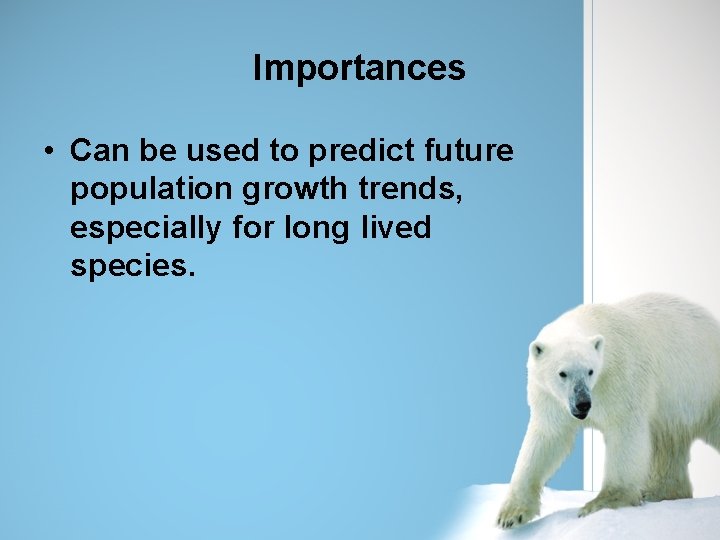 Importances

• Can be used to predict future population growth trends, especially for long lived species.